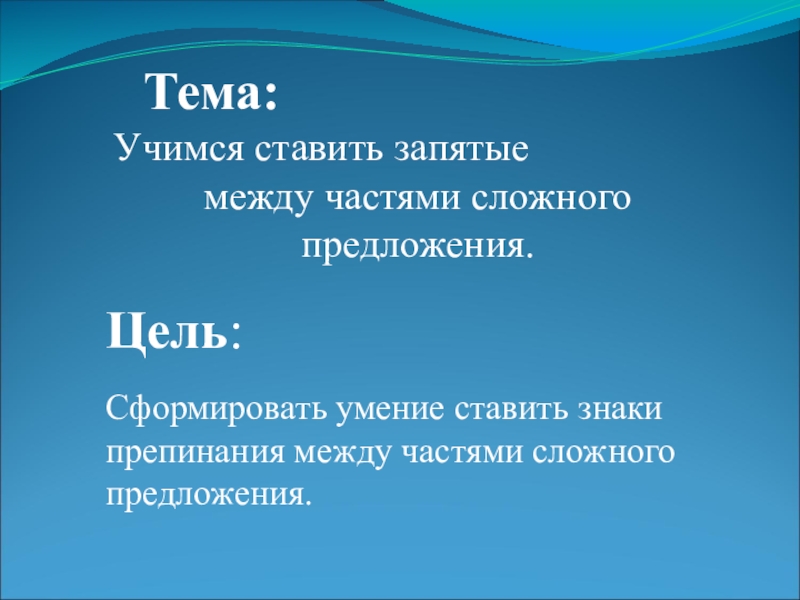 Тема:

Учимся ставить запятые между частями сложного предложения.

Цель:

Сформировать умение ставить знаки препинания между частями сложного предложения.